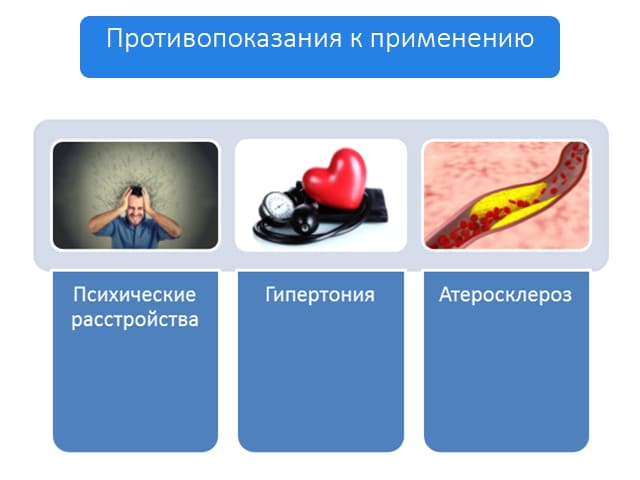 Противопоказания к применению

Психические расстройства

Гипертония

Атеросклероз